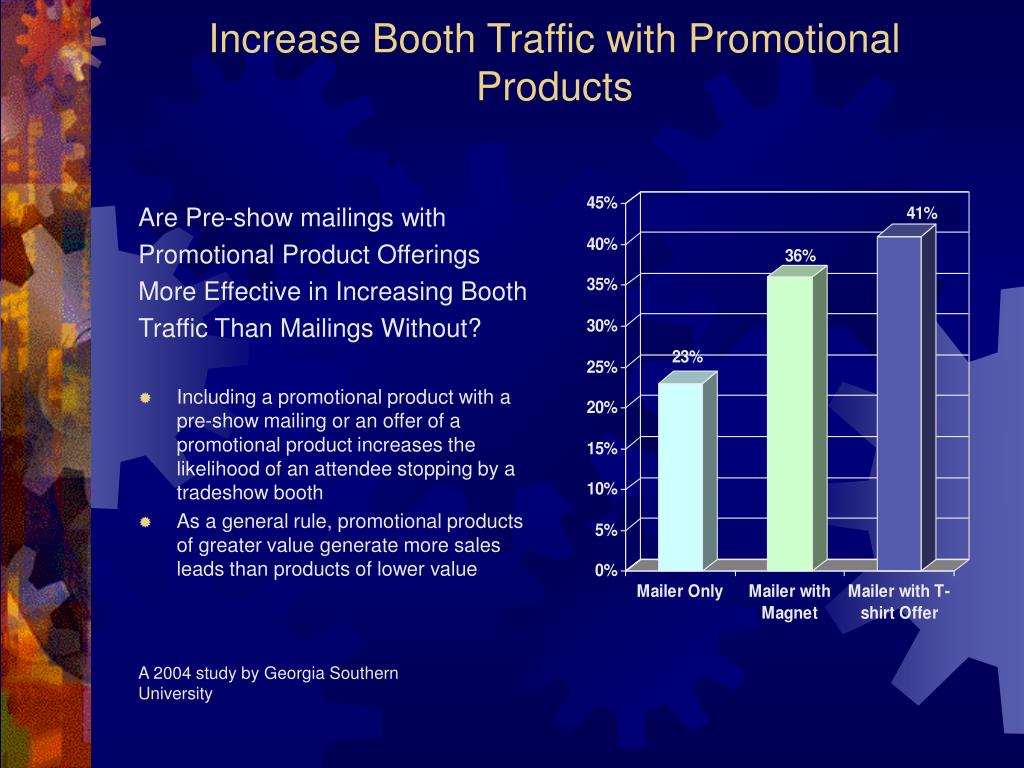 Increase Booth Traffic with Promotional Products

Are Pre-show mailings with Promotional Product Offerings More Effective in Increasing Booth Traffic Than Mailings Without?

Including a promotional product with a pre-show mailing or an offer of a promotional product increases the likelihood of an attendee stopping by a tradeshow booth

As a general rule, promotional products of greater value generate more sales leads than products of lower value

A 2004 study by Georgia Southern University

45%
40%
35%
30%
25%
20%
15%
10%
5%
0%

23%
36%
41%

Mailer Only
Mailer with Magnet
Mailer with T-shirt Offer